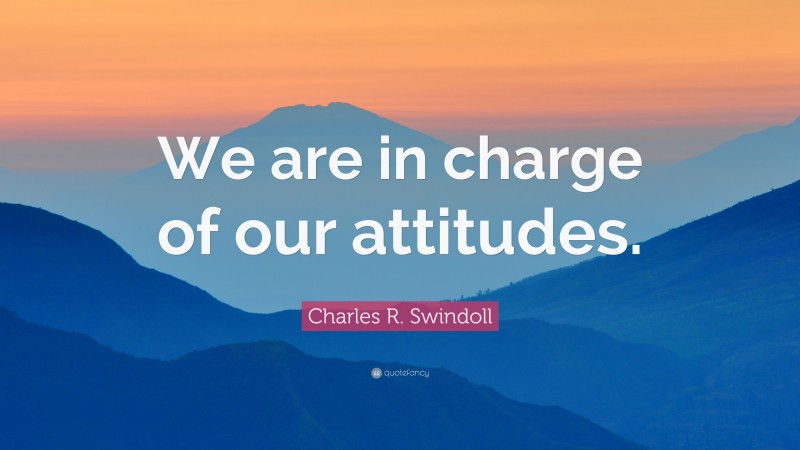 We are in charge of our attitudes.

Charles R. Swindoll

quotefancy